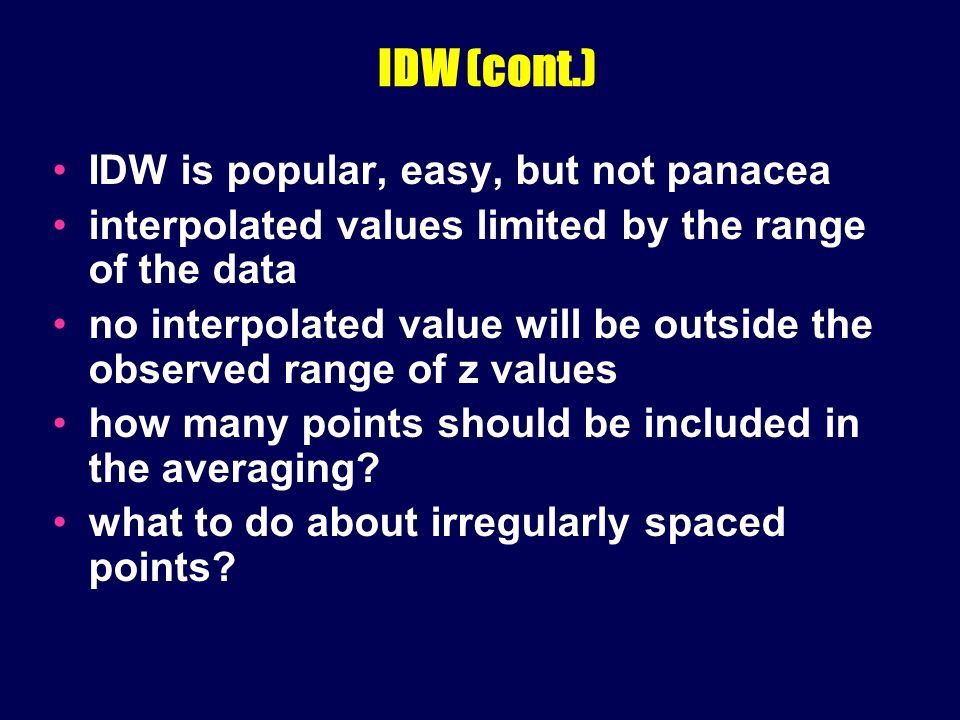 IDW (cont.)

• IDW is popular, easy, but not panacea
• interpolated values limited by the range of the data
• no interpolated value will be outside the observed range of z values
• how many points should be included in the averaging?
• what to do about irregularly spaced points?